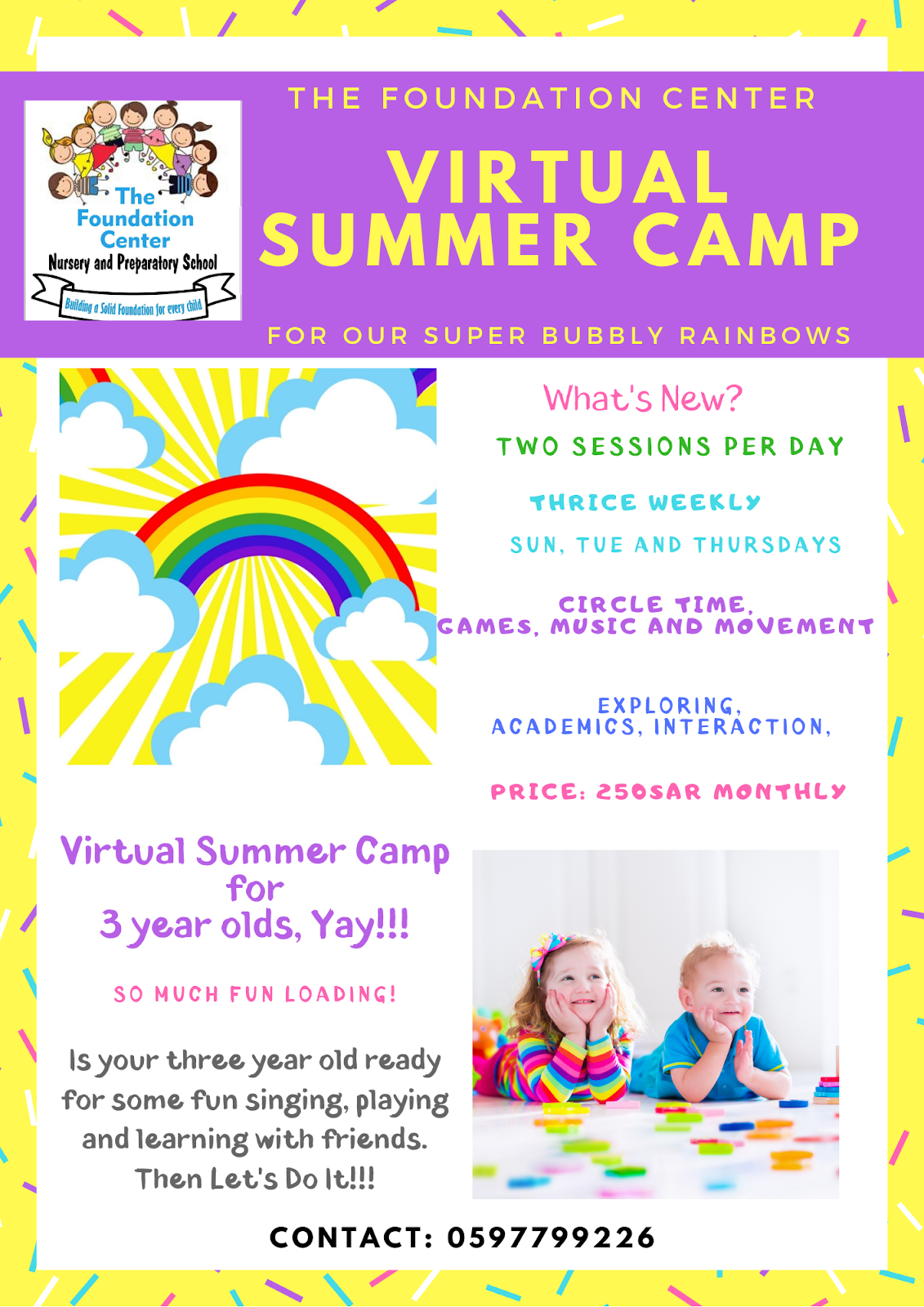 The Foundation Center
Nursery and Preparatory School
Building a Solid Foundation for every child

THE FOUNDATION CENTER

VIRTUAL SUMMER CAMP

FOR OUR SUPER BUBBLY RAINBOWS

What's New?

TWO SESSIONS PER DAY

THRICE WEEKLY

SUN, TUE AND THURSDAYS

CIRCLE TIME, GAMES, MUSIC AND MOVEMENT

EXPLORING, ACADEMICS, INTERACTION,

PRICE: 250SAR MONTHLY

Virtual Summer Camp for 3 year olds, Yay!!!

SO MUCH FUN LOADING!

Is your three year old ready for some fun singing, playing and learning with friends. Then Let's Do It!!!

CONTACT: 0597799226